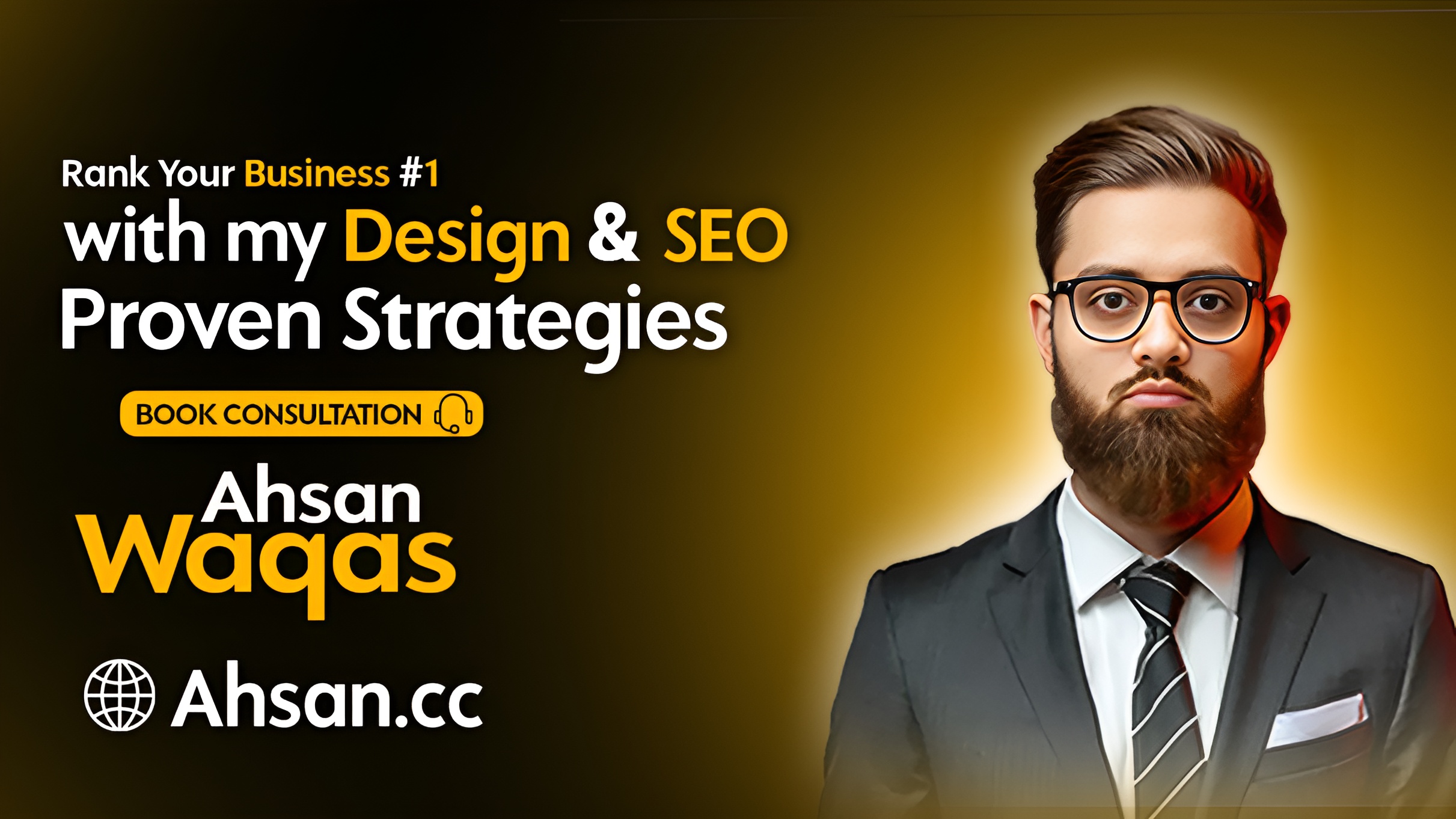 Rank Your Business #1
with my Design & SEO
Proven Strategies

BOOK CONSULTATION

Ahsan
Waqas

Ahsan.cc